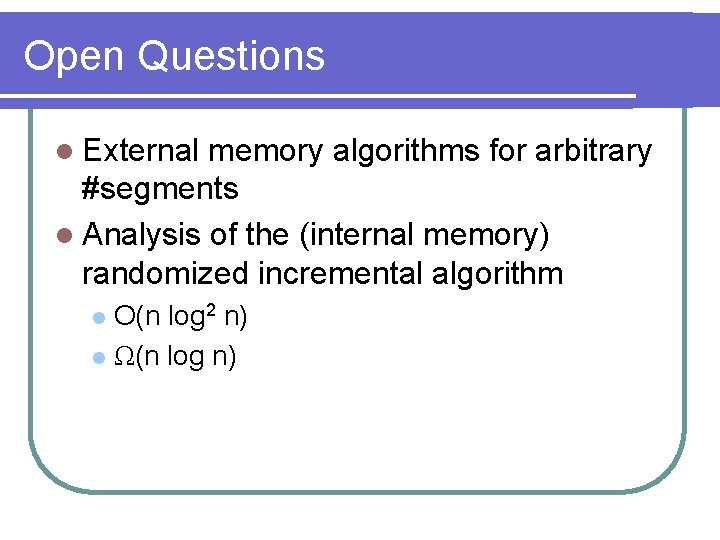 Open Questions

- External memory algorithms for arbitrary #segments
- Analysis of the (internal memory) randomized incremental algorithm
  - $O(n \log^2 n)$
  - $\Omega(n \log n)$